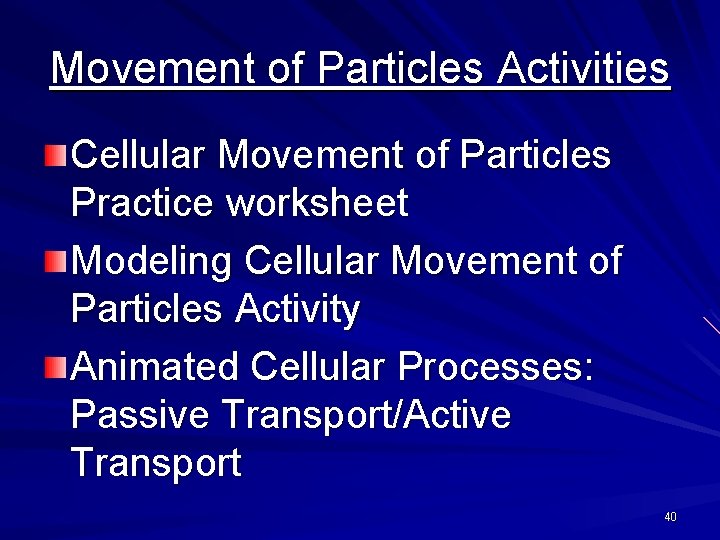 Movement of Particles Activities

Cellular Movement of Particles Practice worksheet

Modeling Cellular Movement of Particles Activity

Animated Cellular Processes: Passive Transport/Active Transport

40